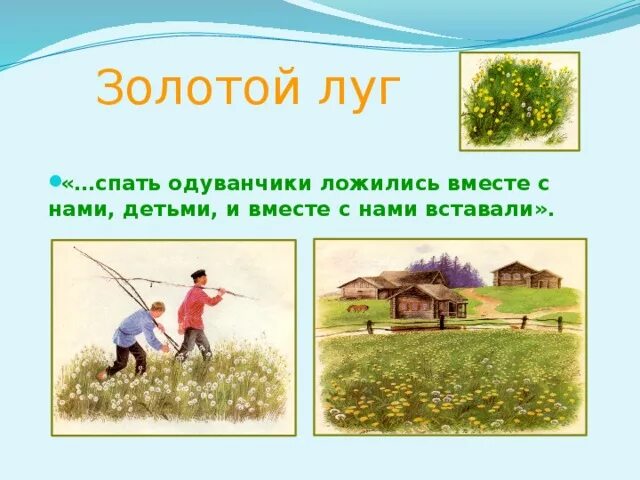 Золотой луг

«...спать одуванчики ложились вместе с нами, детьми, и вместе с нами вставали».